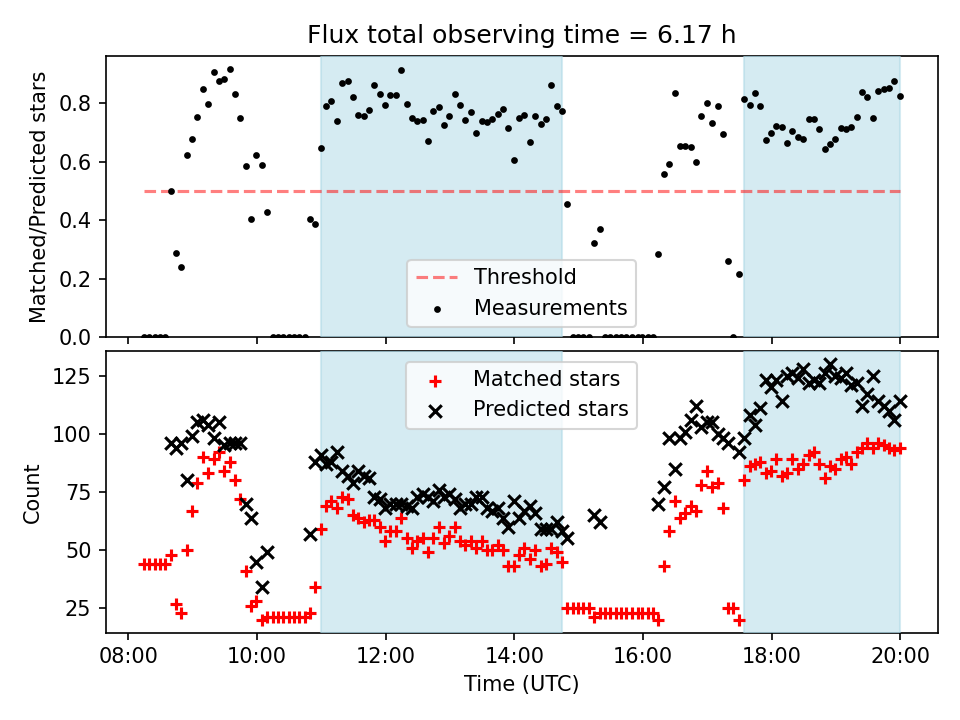 Flux total observing time = 6.17 h

Matched/Predicted stars

0.8
0.6
0.4
0.2
0.0

Threshold
Measurements

Count

125
100
75
50
25

Matched stars
Predicted stars

08:00
10:00
12:00
14:00
16:00
18:00
20:00

Time (UTC)